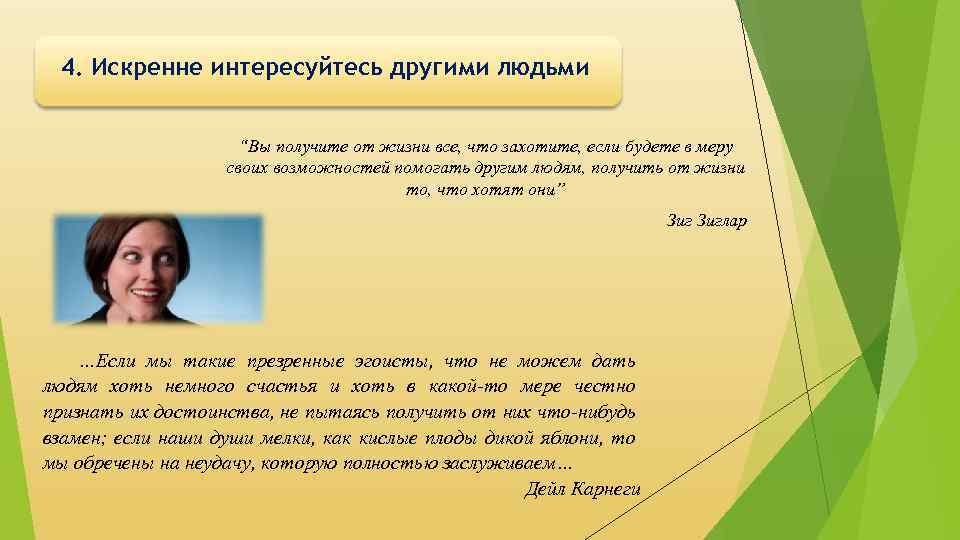 4. Искренне интересуйтесь другими людьми

"Вы получите от жизни все, что захотите, если будете в меру своих возможностей помогать другим людям, получить от жизни то, что хотят они"

Зиг Зиглар

...Если мы такие презренные эгоисты, что не можем дать людям хоть немного счастья и хоть в какой-то мере честно признать их достоинства, не пытаясь получить от них что-нибудь взамен; если наши души мелки, как кислые плоды дикой яблони, то мы обречены на неудачу, которую полностью заслуживаем...

Дейл Карнеги